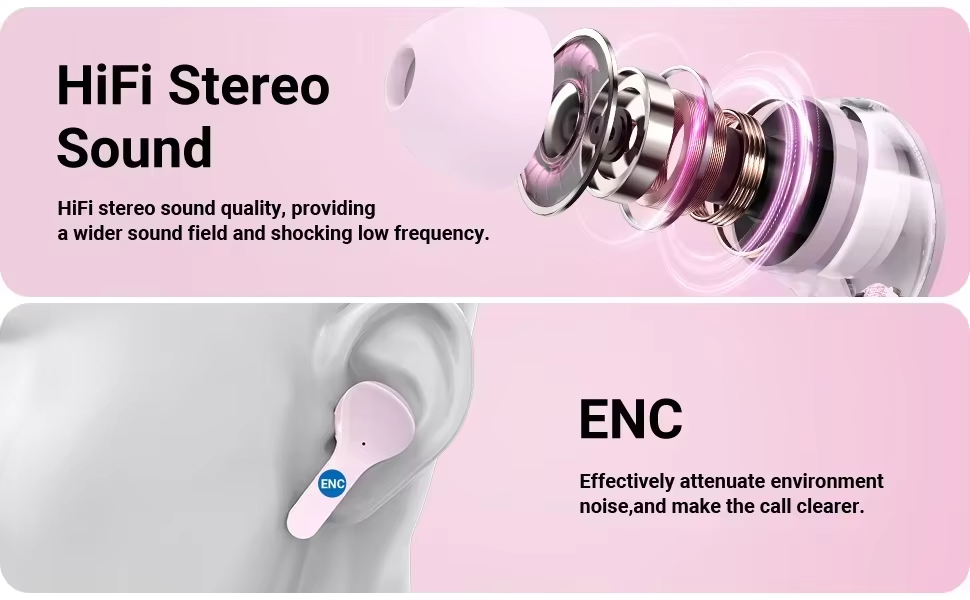 HiFi Stereo Sound

HiFi stereo sound quality, providing a wider sound field and shocking low frequency.

ENC

ENC

Effectively attenuate environment noise,and make the call clearer.